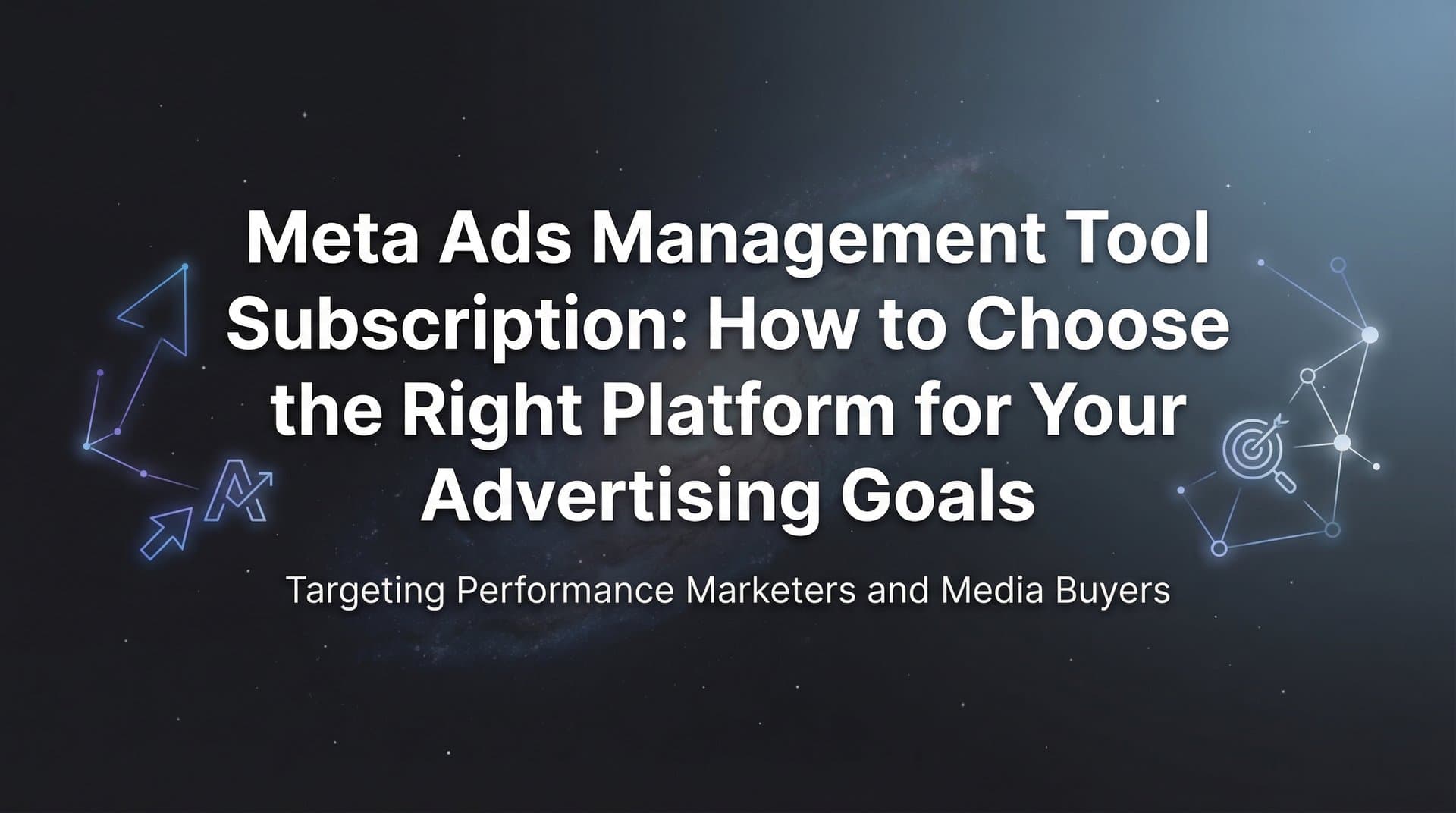 Meta Ads Management Tool Subscription: How to Choose the Right Platform for Your Advertising Goals

Targeting Performance Marketers and Media Buyers